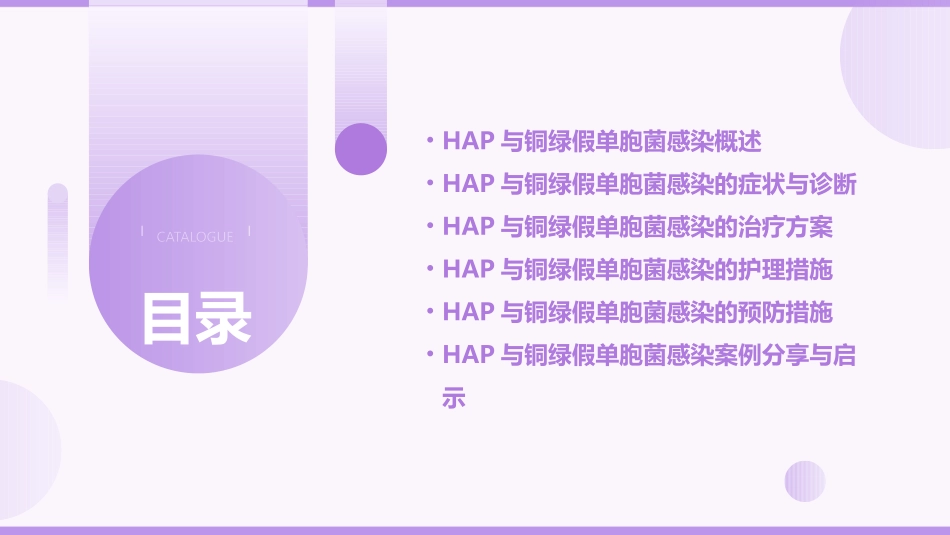 CATALOGUE

目录

• HAP 与铜绿假单胞菌感染概述
• HAP 与铜绿假单胞菌感染的症状与诊断
• HAP 与铜绿假单胞菌感染的治疗方案
• HAP 与铜绿假单胞菌感染的护理措施
• HAP 与铜绿假单胞菌感染的预防措施
• HAP 与铜绿假单胞菌感染案例分享与启示